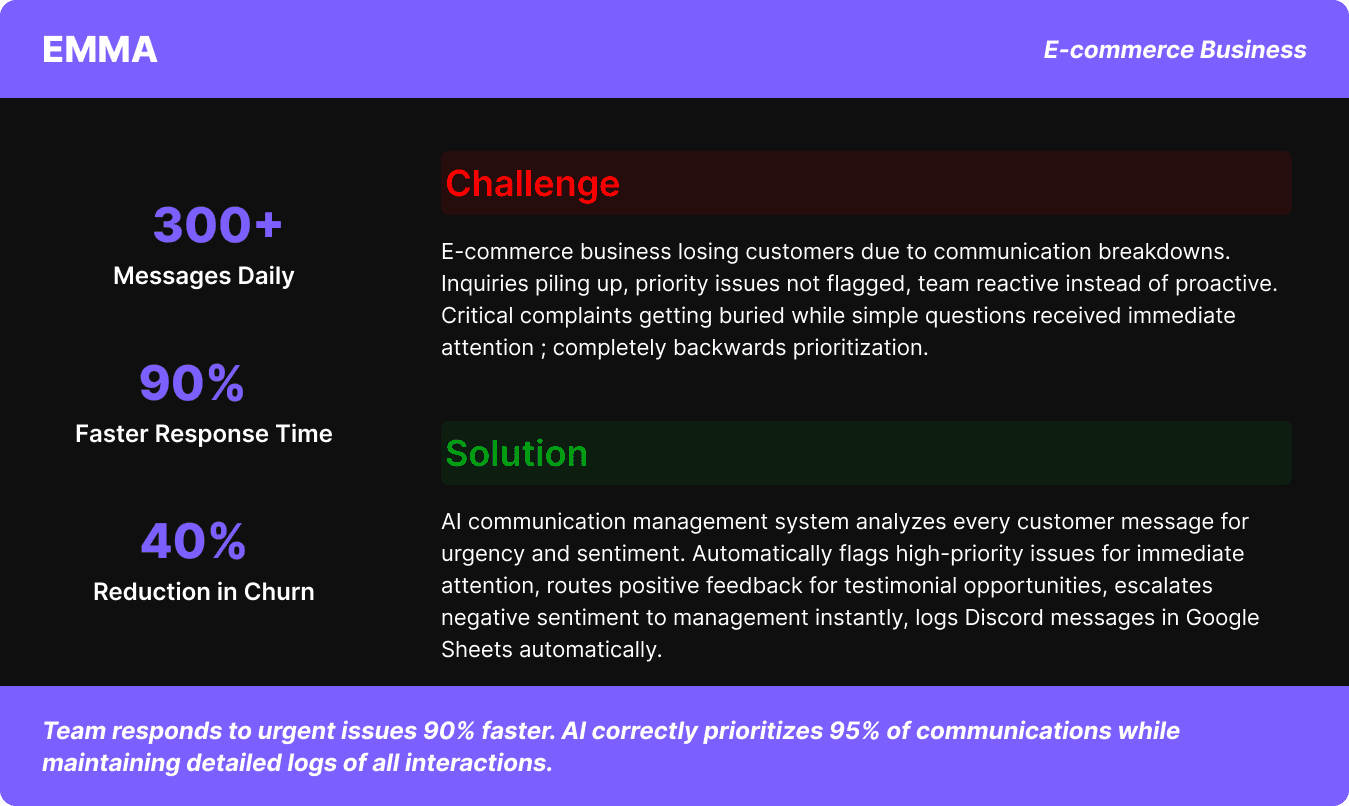 EMMA

E-commerce Business

300+
Messages Daily

90%
Faster Response Time

40%
Reduction in Churn

Challenge

E-commerce business losing customers due to communication breakdowns. Inquiries piling up, priority issues not flagged, team reactive instead of proactive. Critical complaints getting buried while simple questions received immediate attention ; completely backwards prioritization.

Solution

AI communication management system analyzes every customer message for urgency and sentiment. Automatically flags high-priority issues for immediate attention, routes positive feedback for testimonial opportunities, escalates negative sentiment to management instantly, logs Discord messages in Google Sheets automatically.

Team responds to urgent issues 90% faster. AI correctly prioritizes 95% of communications while maintaining detailed logs of all interactions.